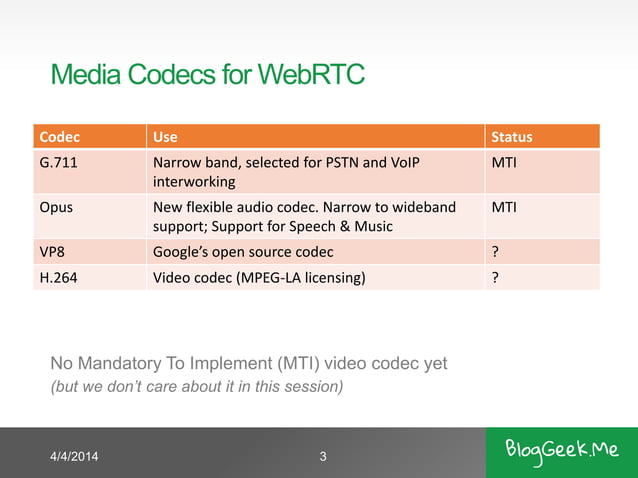 Media Codecs for WebRTC

| Codec | Use | Status |
|---|---|---|
| G.711 | Narrow band, selected for PSTN and VoIP interworking | MTI |
| Opus | New flexible audio codec. Narrow to wideband support; Support for Speech & Music | MTI |
| VP8 | Google's open source codec | ? |
| H.264 | Video codec (MPEG-LA licensing) | ? |

No Mandatory To Implement (MTI) video codec yet
(but we don't care about it in this session)

4/4/2014

3

BlogGeek.Me